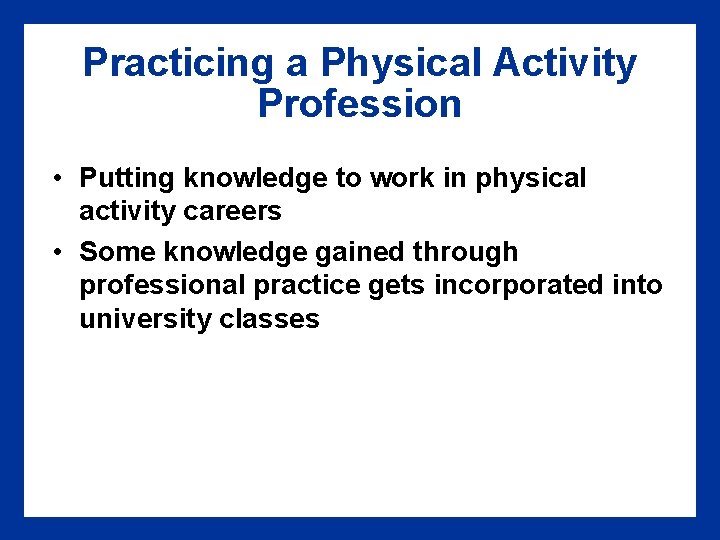 Practicing a Physical Activity Profession

• Putting knowledge to work in physical activity careers
• Some knowledge gained through professional practice gets incorporated into university classes